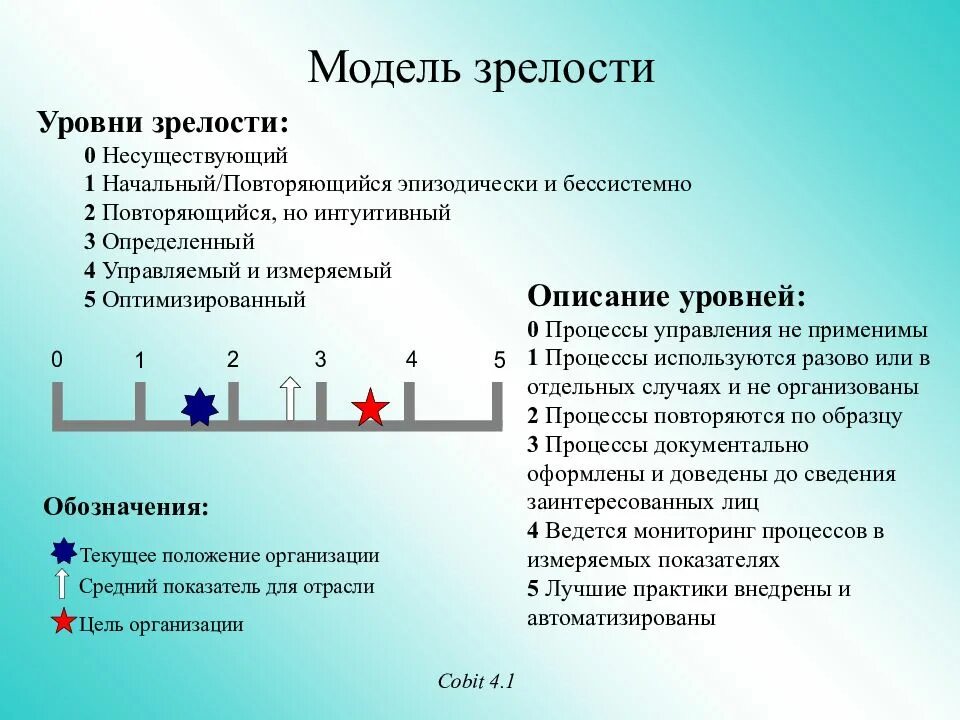 Модель зрелости

Уровни зрелости:
0 Несуществующий
1 Начальный/Повторяющийся эпизодически и бессистемно
2 Повторяющийся, но интуитивный
3 Определенный
4 Управляемый и измеряемый
5 Оптимизированный

0 1 2 3 4 5

Обозначения:
Текущее положение организации
Средний показатель для отрасли
Цель организации

Описание уровней:
0 Процессы управления не применимы
1 Процессы используются разово или в отдельных случаях и не организованы
2 Процессы повторяются по образцу
3 Процессы документально оформлены и доведены до сведения заинтересованных лиц
4 Ведется мониторинг процессов в измеряемых показателях
5 Лучшие практики внедрены и автоматизированы

Cobit 4.1